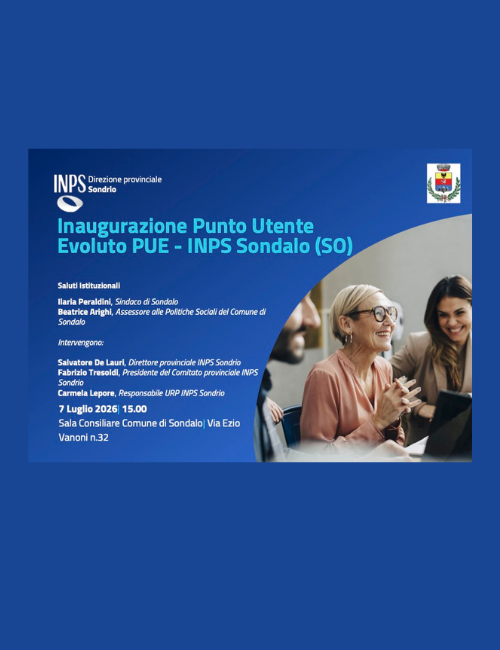 INPS Direzione provinciale
Sondrio

Inaugurazione Punto Utente Evoluto PUE - INPS Sondalo (SO)

Saluti Istituzionali

Ilaria Peraldini, Sindaco di Sondalo
Beatrice Arighi, Assessore alle Politiche Sociali del Comune di Sondalo

Intervengono:

Salvatore De Lauri, Direttore provinciale INPS Sondrio
Fabrizio Tresoldi, Presidente del Comitato provinciale INPS Sondrio
Carmela Lepore, Responsabile URP INPS Sondrio

7 Luglio 2026| 15.00
Sala Consiliare Comune di Sondalo| Via Ezio Vanoni n.32